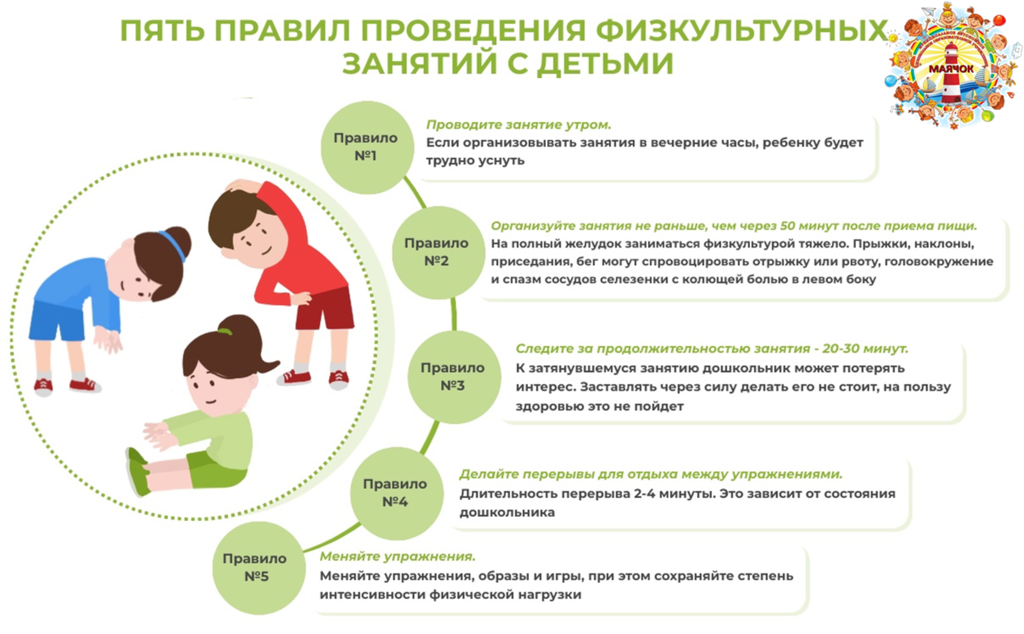 ПЯТЬ ПРАВИЛ ПРОВЕДЕНИЯ ФИЗКУЛЬТУРНЫХ ЗАНЯТИЙ С ДЕТЬМИ

МАЯЧОК

Правило №1
Проводите занятие утром.
Если организовывать занятия в вечерние часы, ребенку будет трудно уснуть

Правило №2
Организуйте занятия не раньше, чем через 50 минут после приема пищи.
На полный желудок заниматься физкультурой тяжело. Прыжки, наклоны, приседания, бег могут спровоцировать отрыжку или рвоту, головокружение и спазм сосудов селезенки с колющей болью в левом боку

Правило №3
Следите за продолжительностью занятия - 20-30 минут.
К затянувшемуся занятию дошкольник может потерять интерес. Заставлять через силу делать его не стоит, на пользу здоровью это не пойдет

Правило №4
Делайте перерывы для отдыха между упражнениями.
Длительность перерыва 2-4 минуты. Это зависит от состояния дошкольника

Правило №5
Меняйте упражнения.
Меняйте упражнения, образы и игры, при этом сохраняйте степень интенсивности физической нагрузки